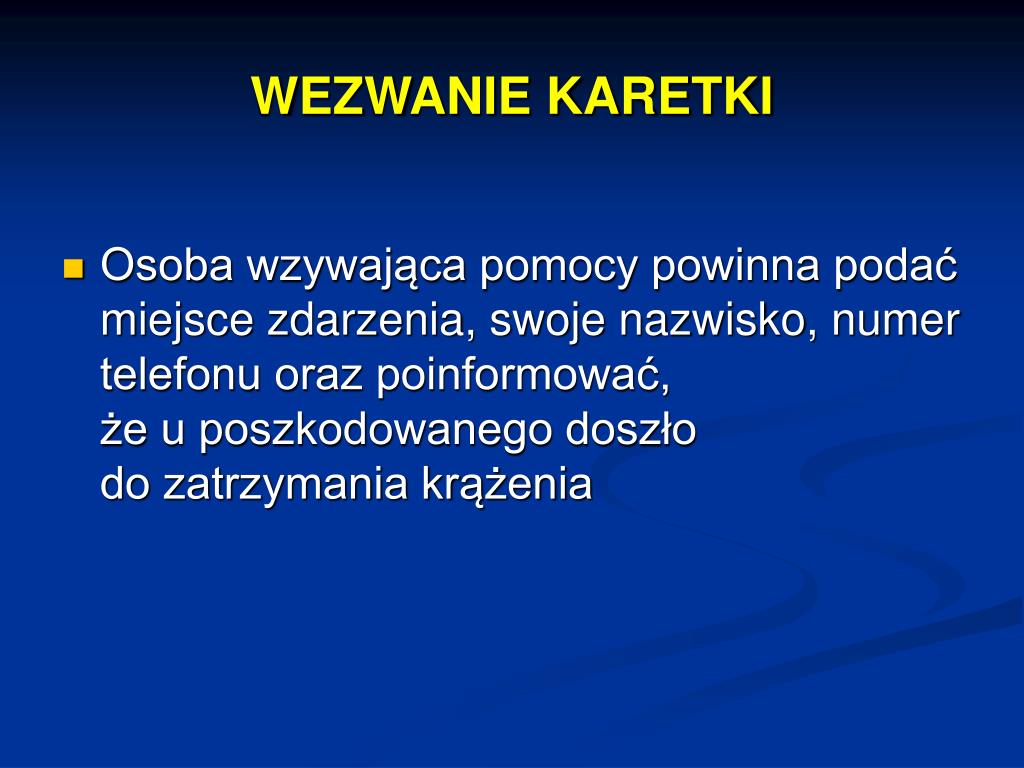 WEZWANIE KARETKI

Osoba wzywająca pomocy powinna podać miejsce zdarzenia, swoje nazwisko, numer telefonu oraz poinformować, że u poszkodowanego doszło do zatrzymania krążenia